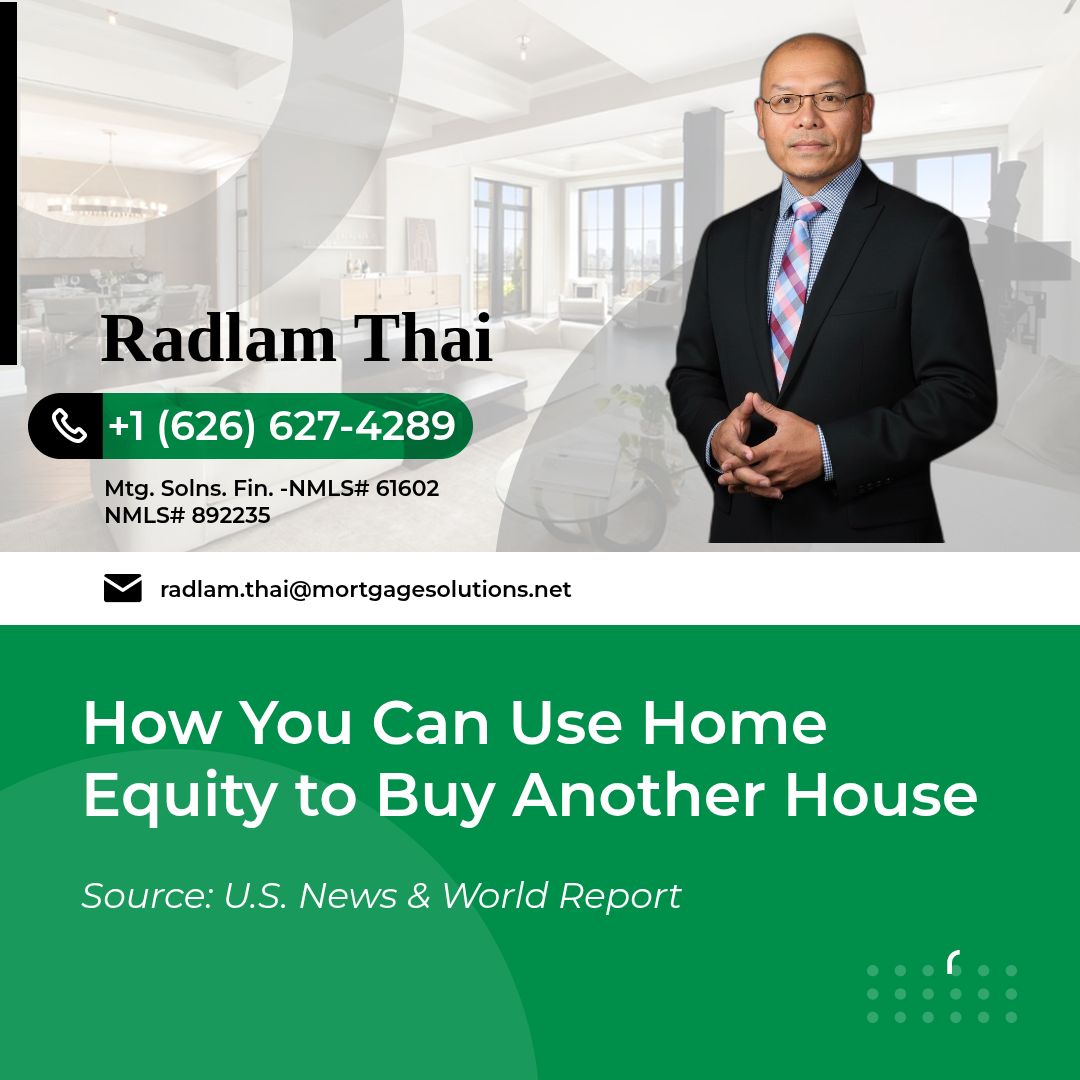 Radlam Thai

+1 (626) 627-4289

Mtg. Solns. Fin. -NMLS# 61602
NMLS# 892235

radlam.thai@mortgagesolutions.net

How You Can Use Home Equity to Buy Another House

Source: U.S. News & World Report